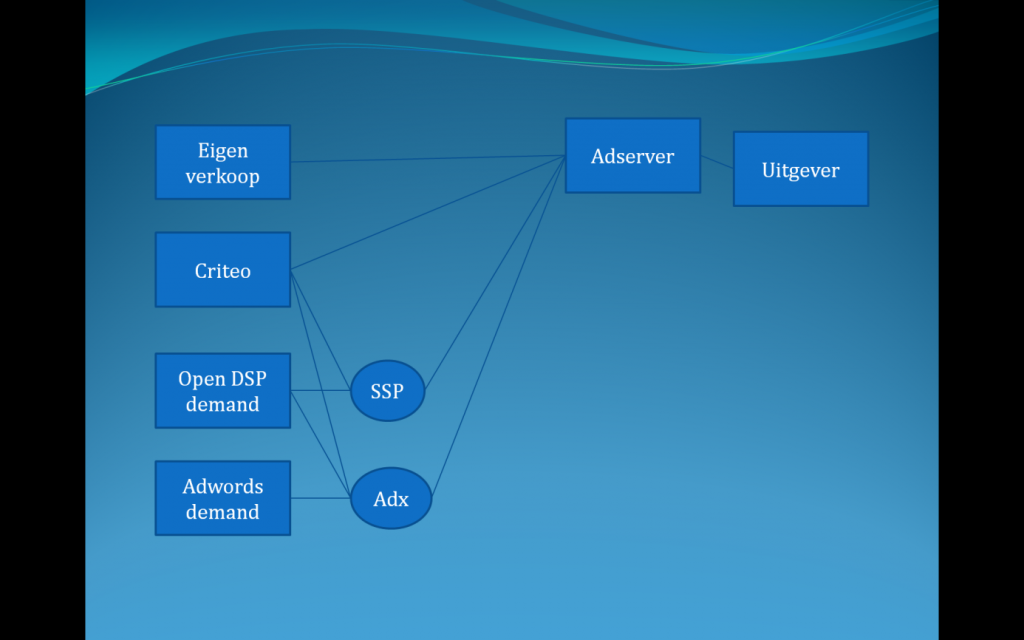 Eigen verkoop

Criteo

Open DSP demand

Adwords demand

SSP

Adx

Adserver

Uitgever